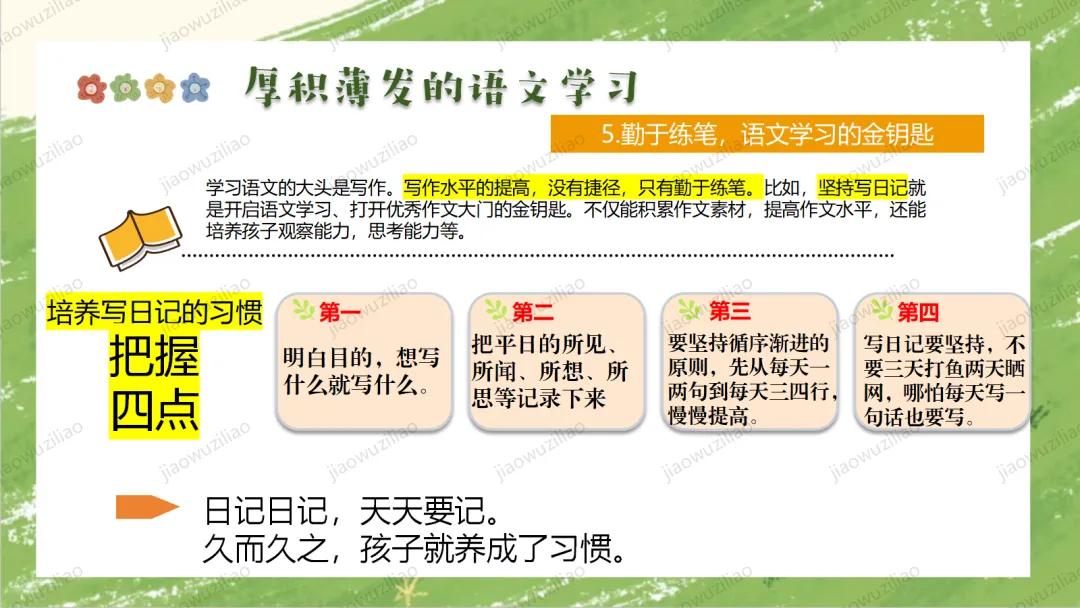 厚积薄发的语文学习

5.勤于练笔，语文学习的金钥匙

学习语文的大头是写作。写作水平的提高，没有捷径，只有勤于练笔。比如，坚持写日记就是开启语文学习、打开优秀作文大门的金钥匙。不仅能积累作文素材，提高作文水平，还能培养孩子观察能力，思考能力等。

培养写日记的习惯

把握四点

第一
明白目的，想写什么就写什么。

第二
把平日的所见、所闻、所想、所思等记录下来

第三
要坚持循序渐进的原则，先从每天一两句到每天三四行，慢慢提高。

第四
写日记要坚持，不要三天打鱼两天晒网，哪怕每天写一句话也要写。

日记日记，天天要记。
久而久之，孩子就养成了习惯。

jiaowuziliao